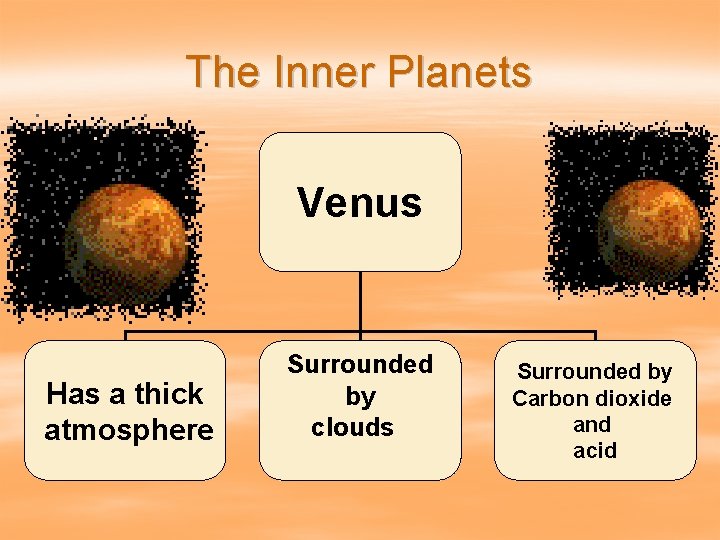 The Inner Planets

Venus

Has a thick atmosphere

Surrounded by clouds

Surrounded by Carbon dioxide and acid